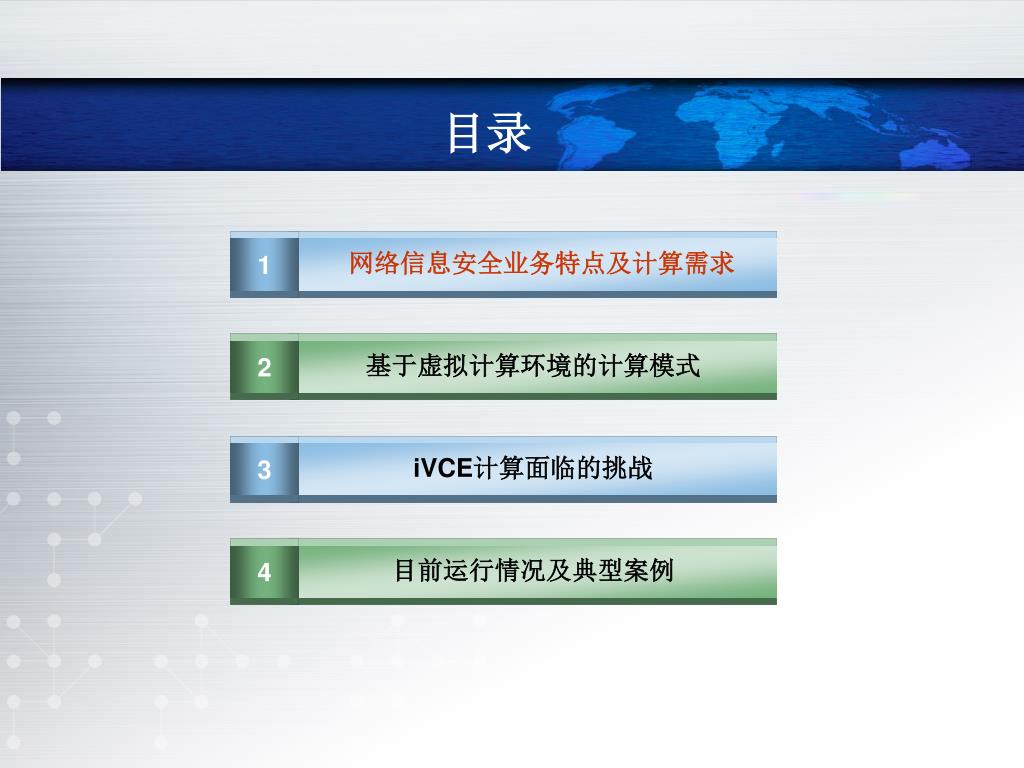 目录

1 网络信息安全业务特点及计算需求

2 基于虚拟计算环境的计算模式

3 iVCE计算面临的挑战

4 目前运行情况及典型案例